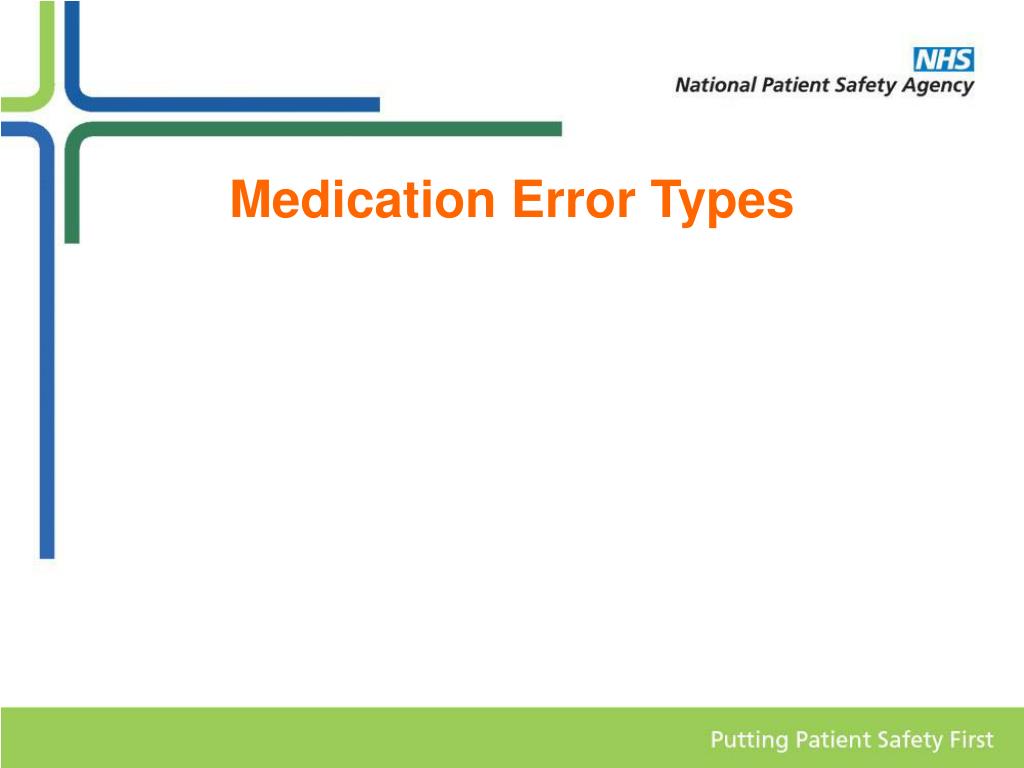 NHS
National Patient Safety Agency

Medication Error Types

Putting Patient Safety First